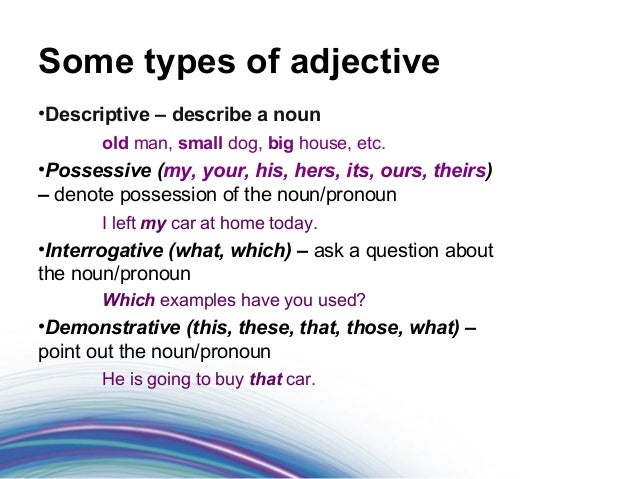 Some types of adjective

•Descriptive – describe a noun

old man, small dog, big house, etc.

•Possessive (my, your, his, hers, its, ours, theirs) – denote possession of the noun/pronoun

I left my car at home today.

•Interrogative (what, which) – ask a question about the noun/pronoun

Which examples have you used?

•Demonstrative (this, these, that, those, what) – point out the noun/pronoun

He is going to buy that car.